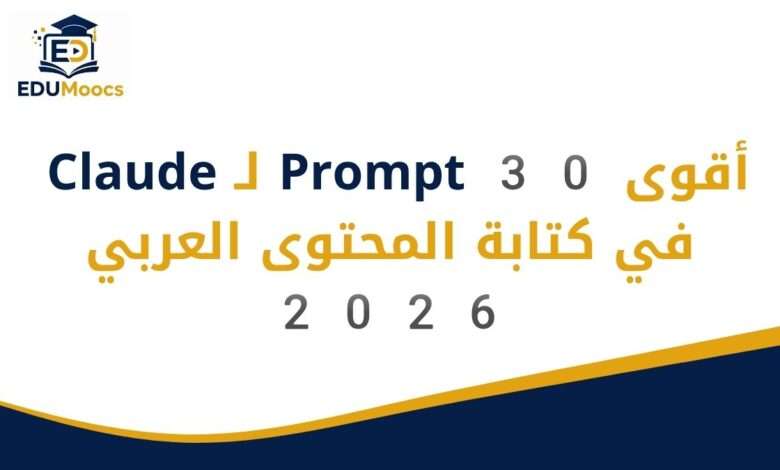 ED
EDUMoocs

أقوى 30 Prompt لـ Claude
في كتابة المحتوى العربي
2026